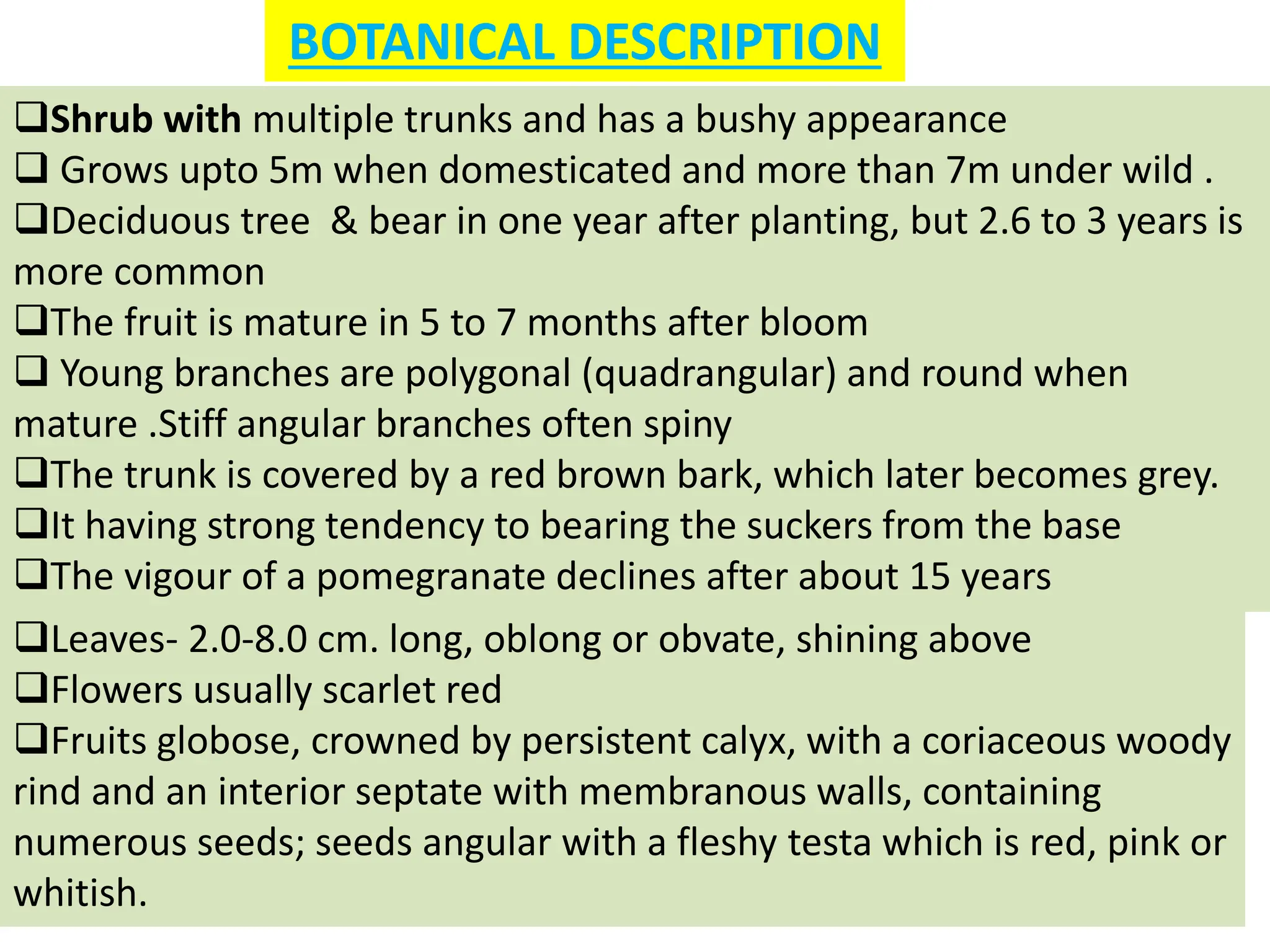 BOTANICAL DESCRIPTION

❑Shrub with multiple trunks and has a bushy appearance
❑ Grows upto 5m when domesticated and more than 7m under wild .
❑Deciduous tree & bear in one year after planting, but 2.6 to 3 years is more common
❑The fruit is mature in 5 to 7 months after bloom
❑ Young branches are polygonal (quadrangular) and round when mature .Stiff angular branches often spiny
❑The trunk is covered by a red brown bark, which later becomes grey.
❑It having strong tendency to bearing the suckers from the base
❑The vigour of a pomegranate declines after about 15 years

❑Leaves- 2.0-8.0 cm. long, oblong or obvate, shining above
❑Flowers usually scarlet red
❑Fruits globose, crowned by persistent calyx, with a coriaceous woody rind and an interior septate with membranous walls, containing numerous seeds; seeds angular with a fleshy testa which is red, pink or whitish.